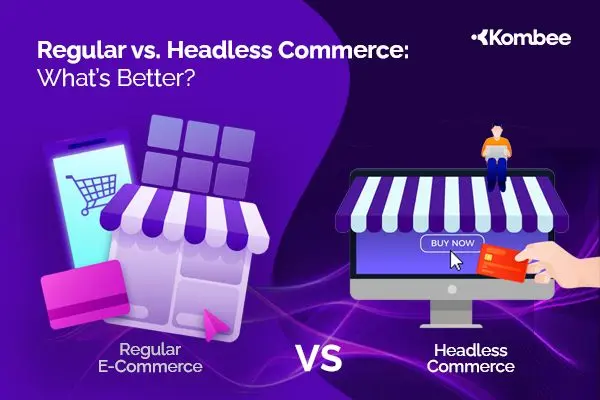 Regular vs. Headless Commerce: What's Better?

Kombee

BUY NOW

Regular E-Commerce

VS

Headless Commerce